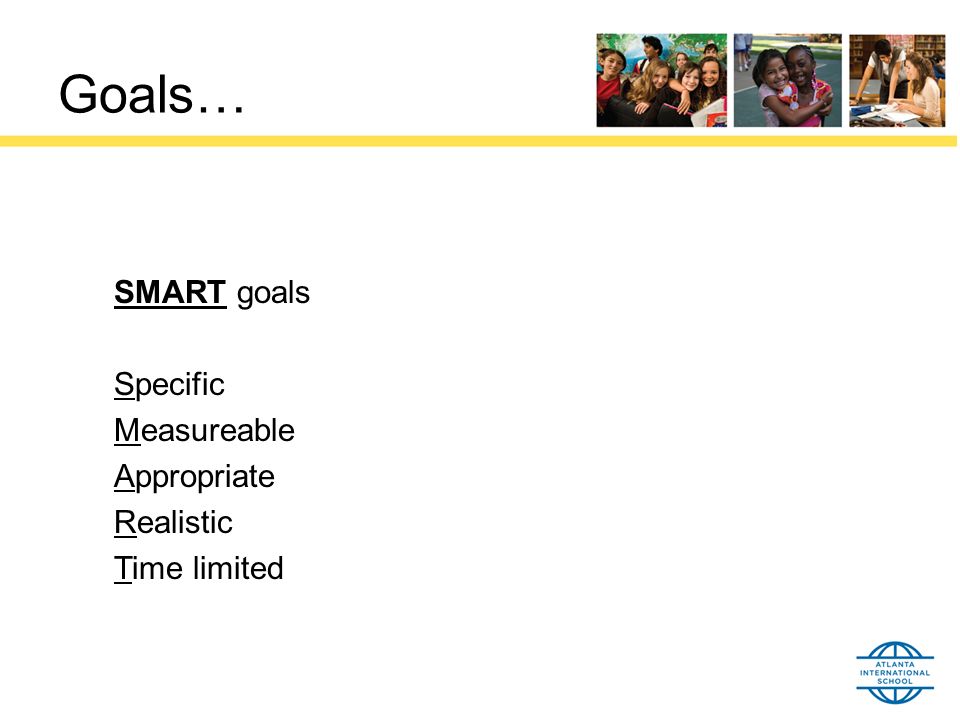 Goals…

SMART goals

Specific
Measureable
Appropriate
Realistic
Time limited

ATLANTA INTERNATIONAL SCHOOL